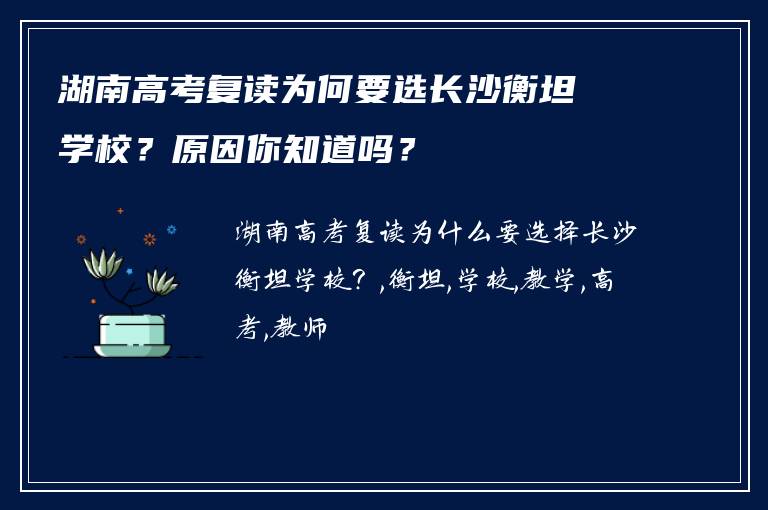 湖南高考复读为何要选长沙衡坦学校？原因你知道吗？

湖南高考复读为什么要选择长沙衡坦学校？,衡坦,学校,教学,高考,教师